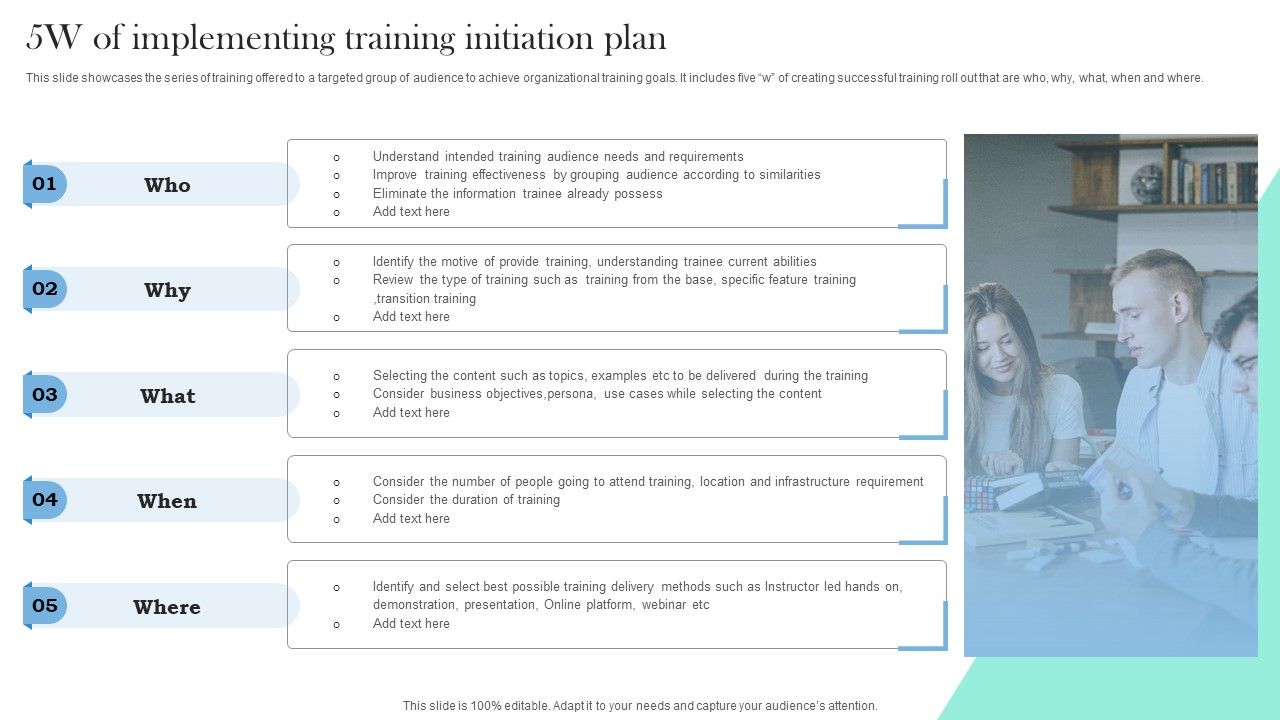 5W of implementing training initiation plan

This slide showcases the series of training offered to a targeted group of audience to achieve organizational training goals. It includes five "w" of creating successful training roll out that are who, why, what, when and where.

01 Who

- Understand intended training audience needs and requirements
- Improve training effectiveness by grouping audience according to similarities
- Eliminate the information trainee already possess
- Add text here

02 Why

- Identify the motive of provide training, understanding trainee current abilities
- Review the type of training such as training from the base, specific feature training ,transition training
- Add text here

03 What

- Selecting the content such as topics, examples etc to be delivered during the training
- Consider business objectives,persona, use cases while selecting the content
- Add text here

04 When

- Consider the number of people going to attend training, location and infrastructure requirement
- Consider the duration of training
- Add text here

05 Where

- Identify and select best possible training delivery methods such as Instructor led hands on, demonstration, presentation, Online platform, webinar etc
- Add text here

This slide is 100% editable. Adapt it to your needs and capture your audience's attention.